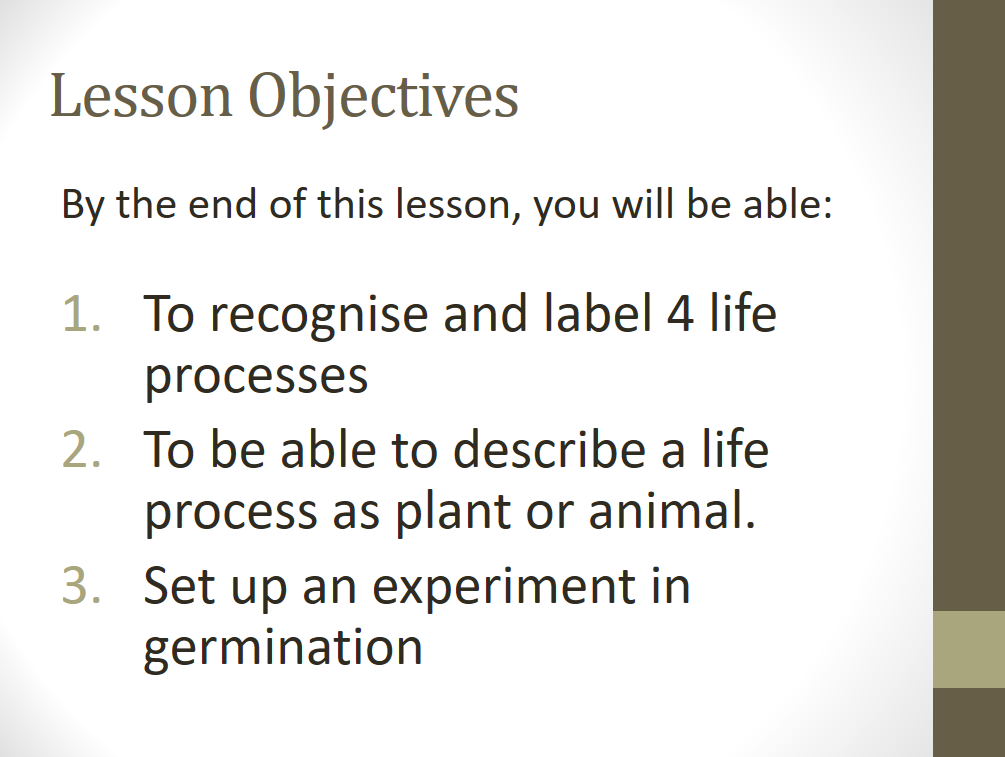 Lesson Objectives

By the end of this lesson, you will be able:

1. To recognise and label 4 life processes
2. To be able to describe a life process as plant or animal.
3. Set up an experiment in germination